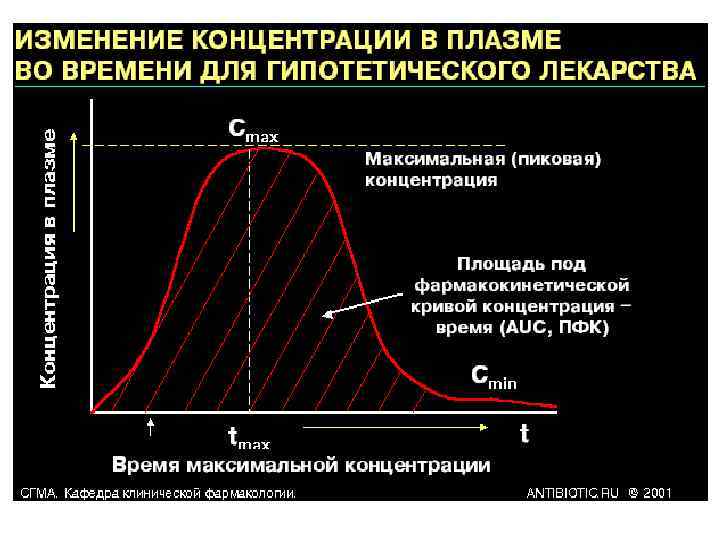 ИЗМЕНЕНИЕ КОНЦЕНТРАЦИИ В ПЛАЗМЕ ВО ВРЕМЕНИ ДЛЯ ГИПОТЕТИЧЕСКОГО ЛЕКАРСТВА

Концентрация в плазме

$C_{max}$

Максимальная (пиковая) концентрация

Площадь под фармакокинетической кривой концентрация – время (AUC, ПФК)

$C_{min}$

$t_{max}$

t

Время максимальной концентрации

СГМА. Кафедра клинической фармакологии.

ANTIBIOTIC.RU @ 2001